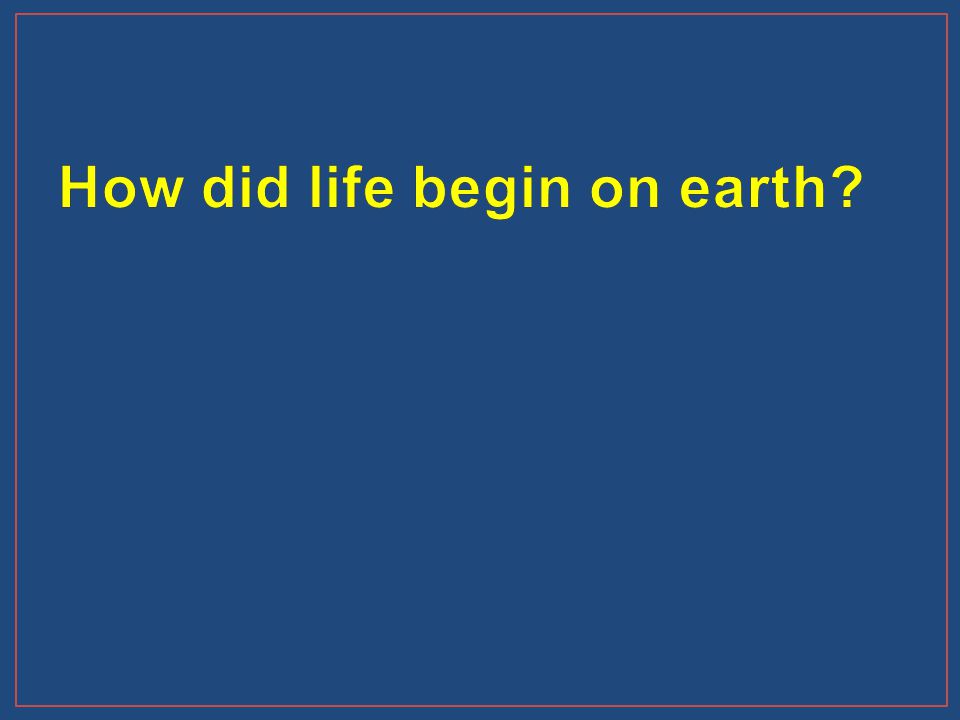 How did life begin on earth?